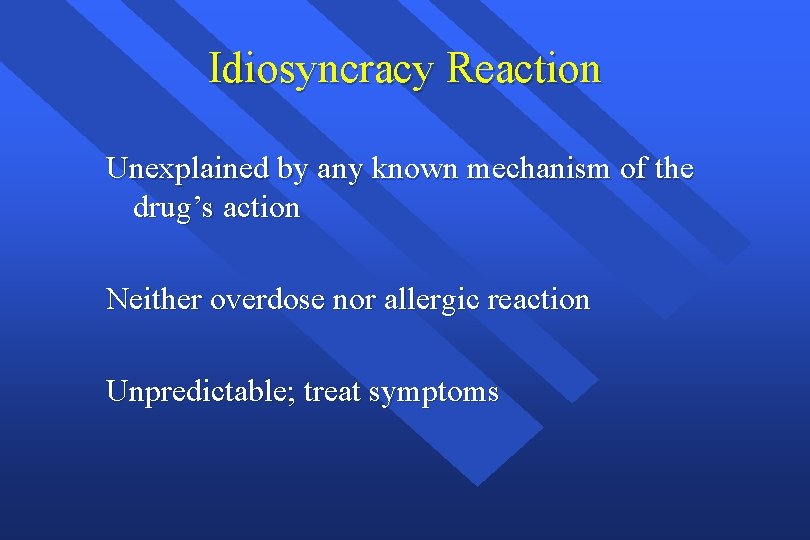 Idiosyncracy Reaction

Unexplained by any known mechanism of the drug’s action

Neither overdose nor allergic reaction

Unpredictable; treat symptoms